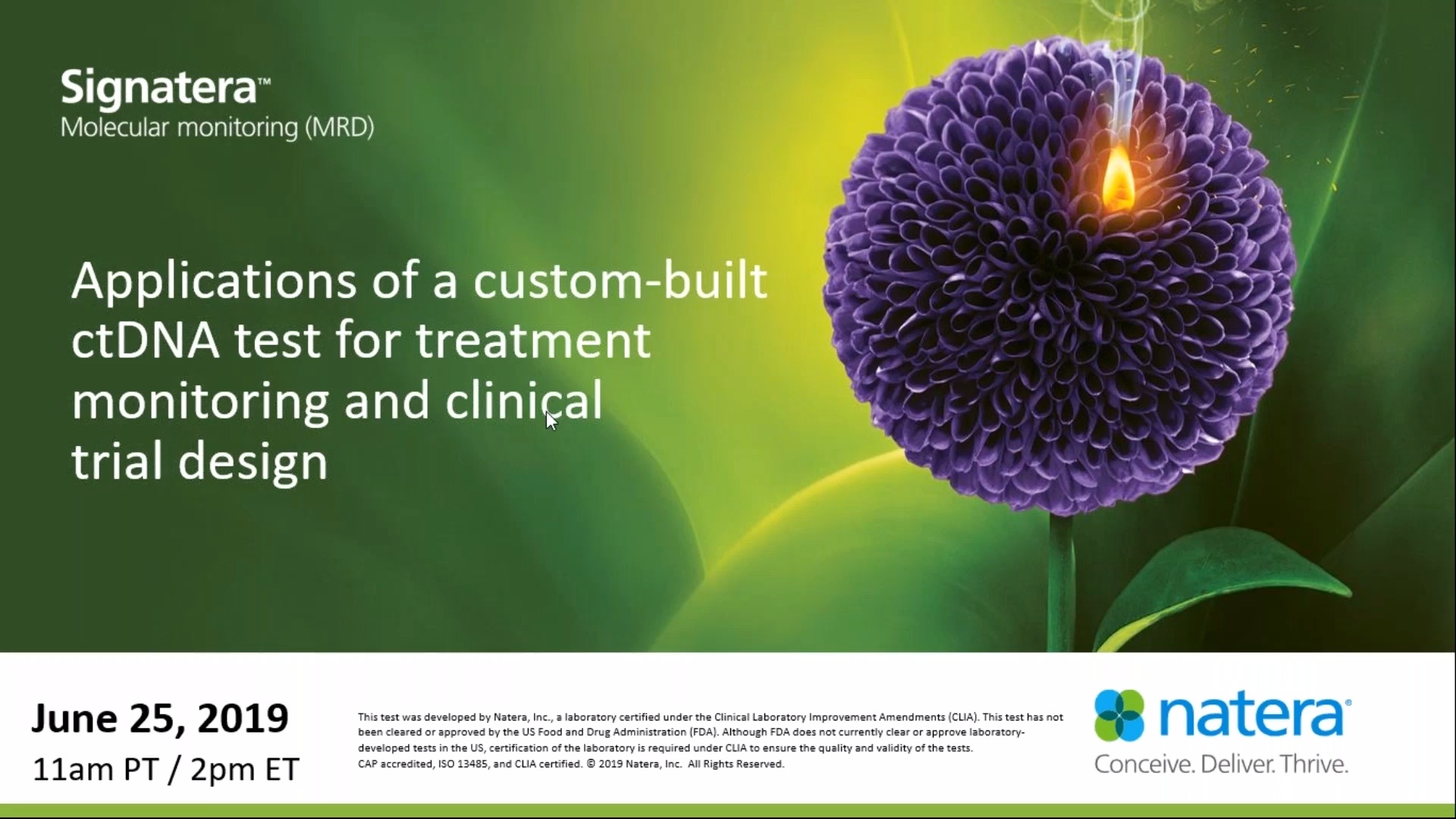 Signatera™
Molecular monitoring (MRD)

Applications of a custom-built ctDNA test for treatment monitoring and clinical trial design

June 25, 2019
11am PT / 2pm ET

This test was developed by Natera, Inc., a laboratory certified under the Clinical Laboratory Improvement Amendments (CLIA). This test has not been cleared or approved by the US Food and Drug Administration (FDA). Although FDA does not currently clear or approve laboratory-developed tests in the US, certification of the laboratory is required under CLIA to ensure the quality and validity of the tests. CAP accredited, ISO 13485, and CLIA certified. © 2019 Natera, Inc. All Rights Reserved.

natera®
Conceive. Deliver. Thrive.